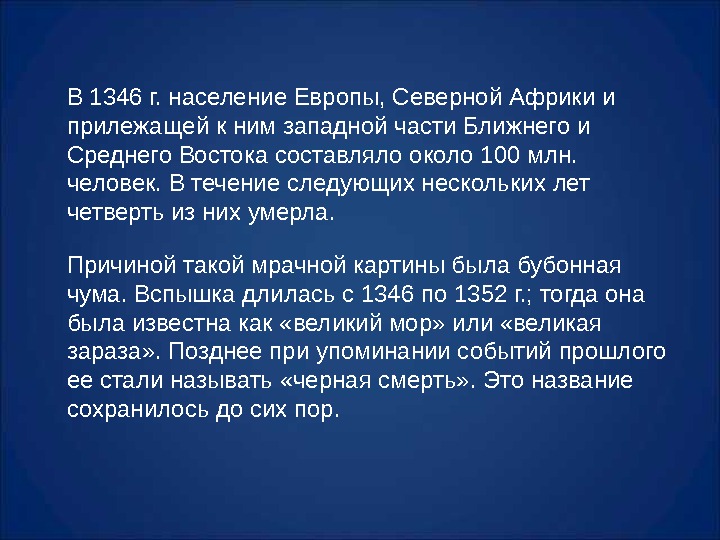 В 1346 г. население Европы, Северной Африки и прилежащей к ним западной части Ближнего и Среднего Востока составляло около 100 млн. человек. В течение следующих нескольких лет четверть из них умерла.

Причиной такой мрачной картины была бубонная чума. Вспышка длилась с 1346 по 1352 г.; тогда она была известна как «великий мор» или «великая зараза». Позднее при упоминании событий прошлого ее стали называть «черная смерть». Это название сохранилось до сих пор.